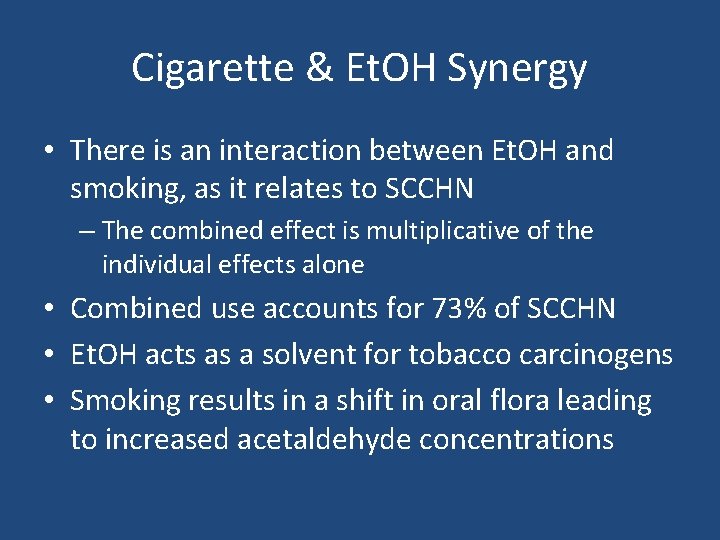 Cigarette & EtOH Synergy

• There is an interaction between EtOH and smoking, as it relates to SCCHN
– The combined effect is multiplicative of the individual effects alone
• Combined use accounts for 73% of SCCHN
• EtOH acts as a solvent for tobacco carcinogens
• Smoking results in a shift in oral flora leading to increased acetaldehyde concentrations